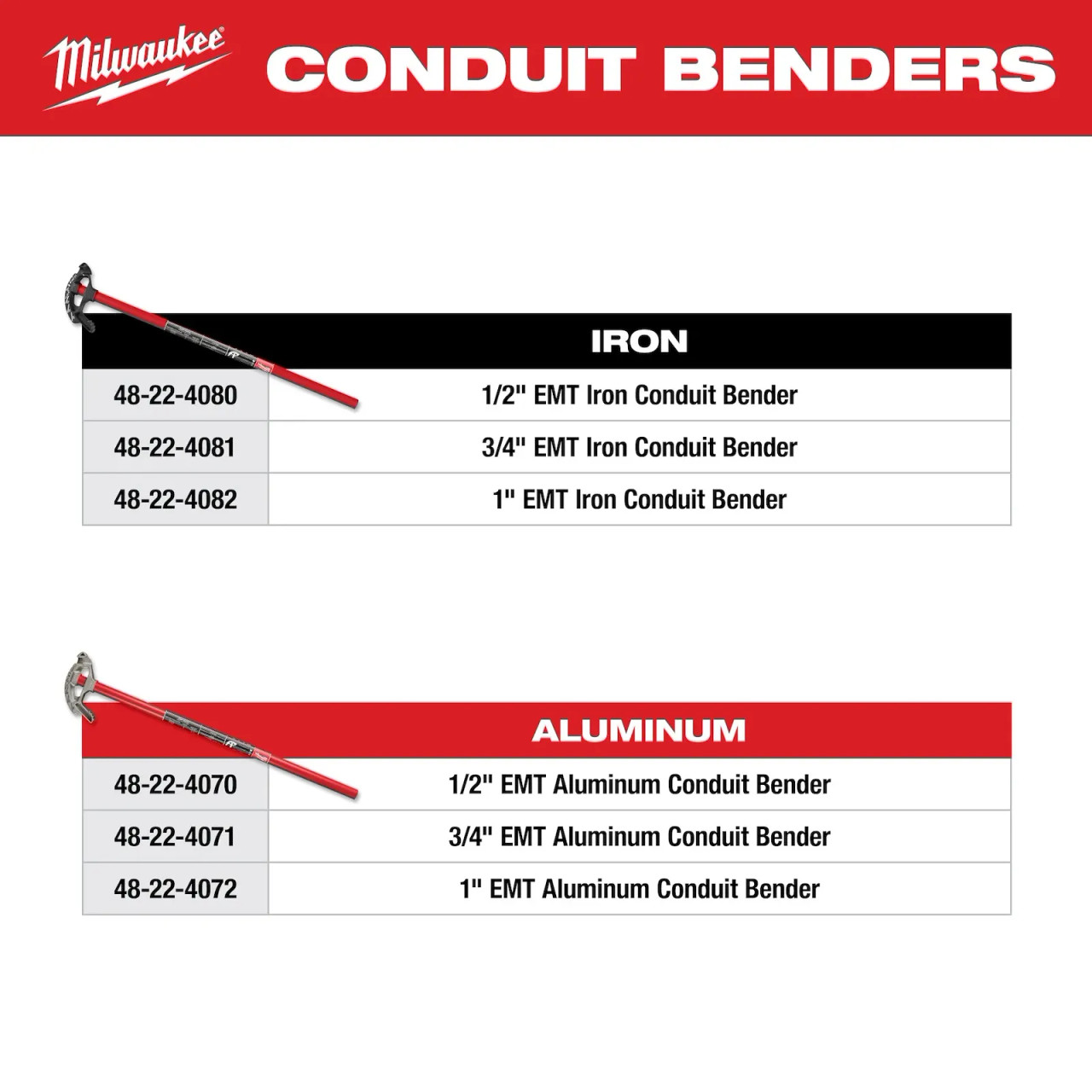 Milwaukee

CONDUIT BENDERS

| | IRON |
|---|---|
| 48-22-4080 | 1/2" EMT Iron Conduit Bender |
| 48-22-4081 | 3/4" EMT Iron Conduit Bender |
| 48-22-4082 | 1" EMT Iron Conduit Bender |

| | ALUMINUM |
|---|---|
| 48-22-4070 | 1/2" EMT Aluminum Conduit Bender |
| 48-22-4071 | 3/4" EMT Aluminum Conduit Bender |
| 48-22-4072 | 1" EMT Aluminum Conduit Bender |